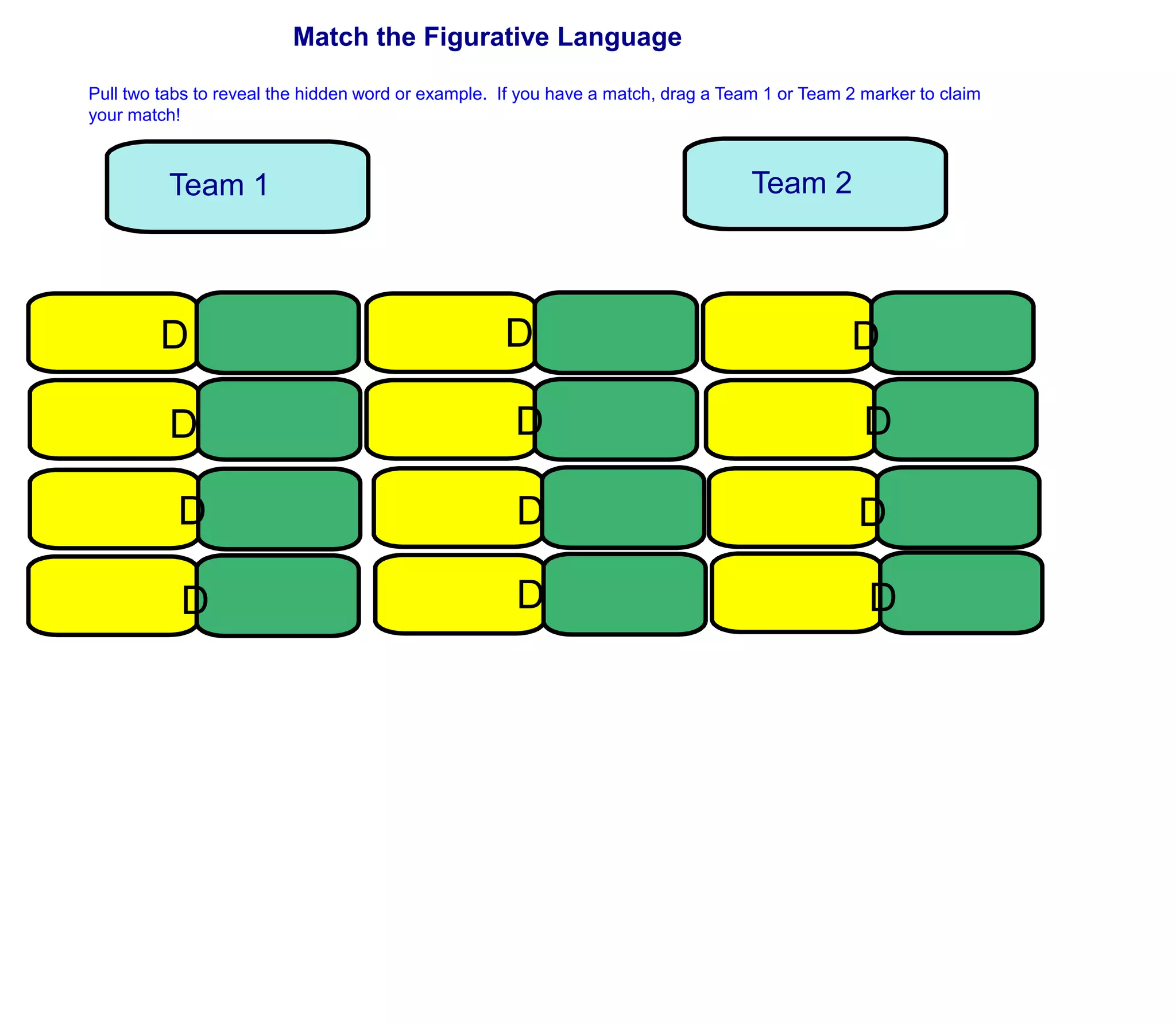 Match the Figurative Language

Pull two tabs to reveal the hidden word or example. If you have a match, drag a Team 1 or Team 2 marker to claim your match!

Team 1

Team 2

D D D
D D D
D D D
D D D